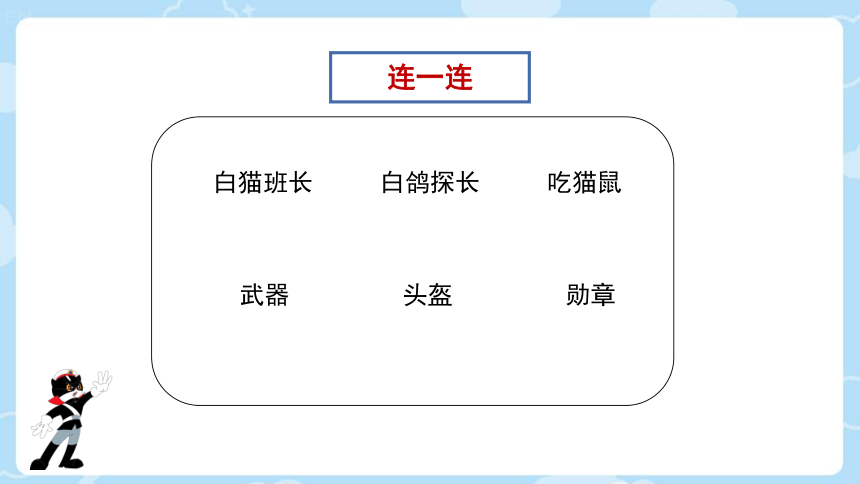 连一连

白猫班长　白鸽探长　吃猫鼠

武器　头盔　勋章